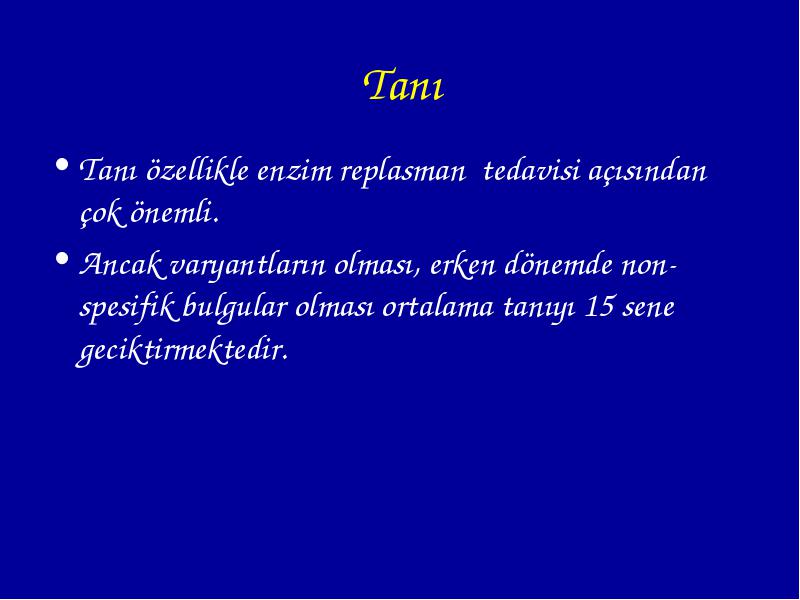 Tanı

• Tanı özellikle enzim replasman tedavisi açısından çok önemli.

• Ancak varyantların olması, erken dönemde non-spesifik bulgular olması ortalama tanıyı 15 sene geciktirmektedir.